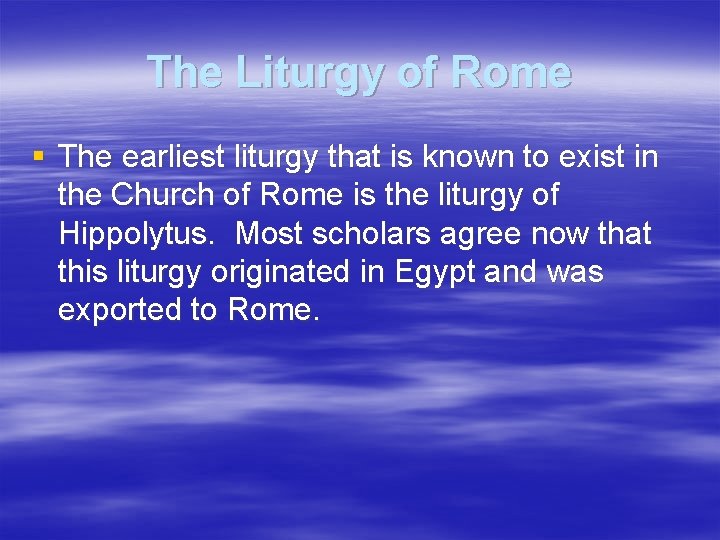 The Liturgy of Rome

▪ The earliest liturgy that is known to exist in the Church of Rome is the liturgy of Hippolytus. Most scholars agree now that this liturgy originated in Egypt and was exported to Rome.